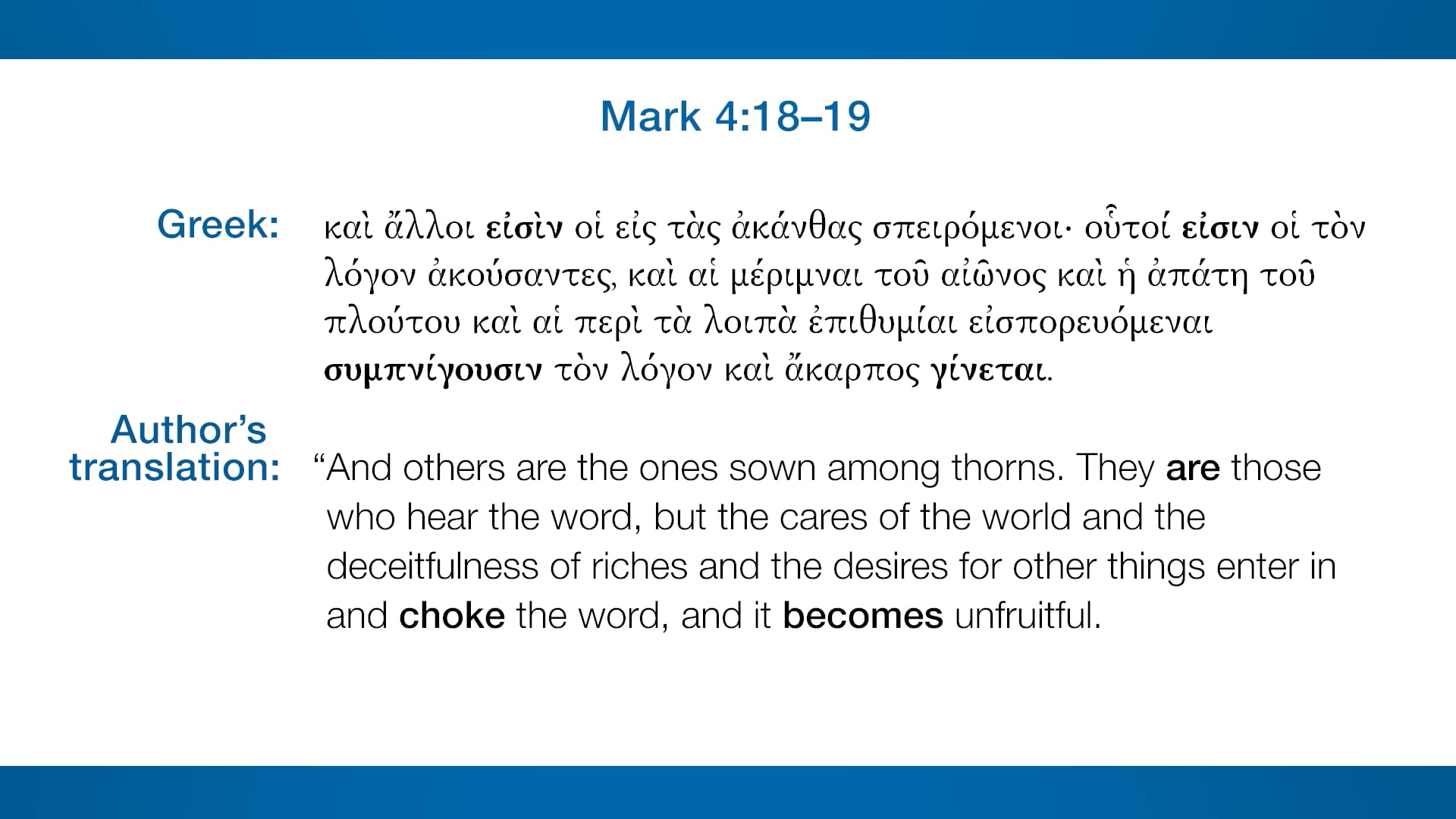 Mark 4:18–19

Greek: καὶ ἄλλοι εἰσὶν οἱ εἰς τὰς ἀκάνθας σπειρόμενοι· οὗτοί εἰσιν οἱ τὸν λόγον ἀκούσαντες, καὶ αἱ μέριμναι τοῦ αἰῶνος καὶ ἡ ἀπάτη τοῦ πλούτου καὶ αἱ περὶ τὰ λοιπὰ ἐπιθυμίαι εἰσπορευόμεναι συμπνίγουσιν τὸν λόγον καὶ ἄκαρπος γίνεται.

Author's translation: "And others are the ones sown among thorns. They are those who hear the word, but the cares of the world and the deceitfulness of riches and the desires for other things enter in and choke the word, and it becomes unfruitful.